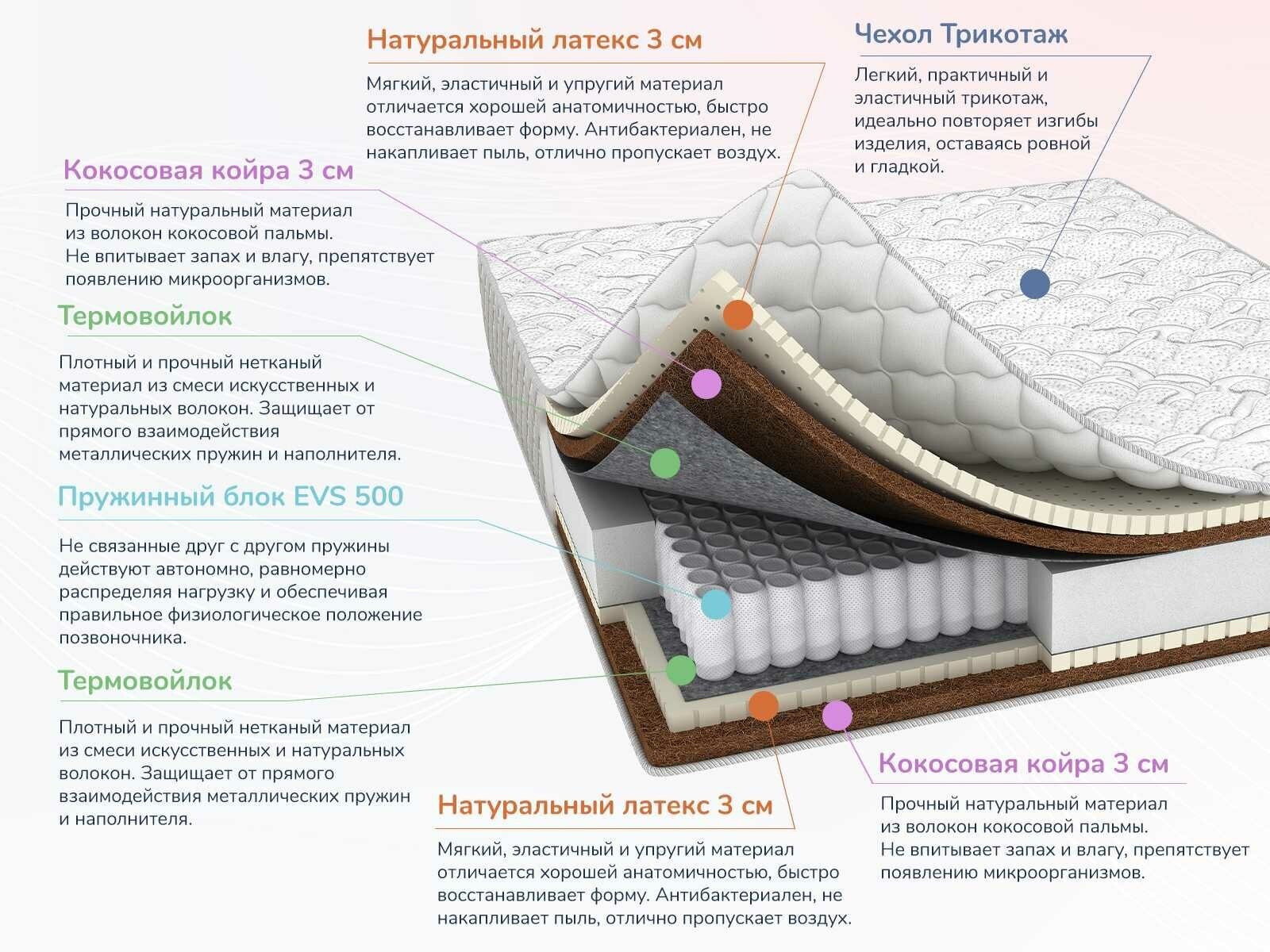 Натуральный латекс 3 см

Мягкий, эластичный и упругий материал отличается хорошей анатомичностью, быстро восстанавливает форму. Антибактериален, не накапливает пыль, отлично пропускает воздух.

Чехол Трикотаж

Легкий, практичный и эластичный трикотаж, идеально повторяет изгибы изделия, оставаясь ровной и гладкой.

Кокосовая койра 3 см

Прочный натуральный материал из волокон кокосовой пальмы. Не впитывает запах и влагу, препятствует появлению микроорганизмов.

Термовойлок

Плотный и прочный нетканый материал из смеси искусственных и натуральных волокон. Защищает от прямого взаимодействия металлических пружин и наполнителя.

Пружинный блок EVS 500

Не связанные друг с другом пружины действуют автономно, равномерно распределяя нагрузку и обеспечивая правильное физиологическое положение позвоночника.

Термовойлок

Плотный и прочный нетканый материал из смеси искусственных и натуральных волокон. Защищает от прямого взаимодействия металлических пружин и наполнителя.

Натуральный латекс 3 см

Мягкий, эластичный и упругий материал отличается хорошей анатомичностью, быстро восстанавливает форму. Антибактериален, не накапливает пыль, отлично пропускает воздух.

Кокосовая койра 3 см

Прочный натуральный материал из волокон кокосовой пальмы. Не впитывает запах и влагу, препятствует появлению микроорганизмов.